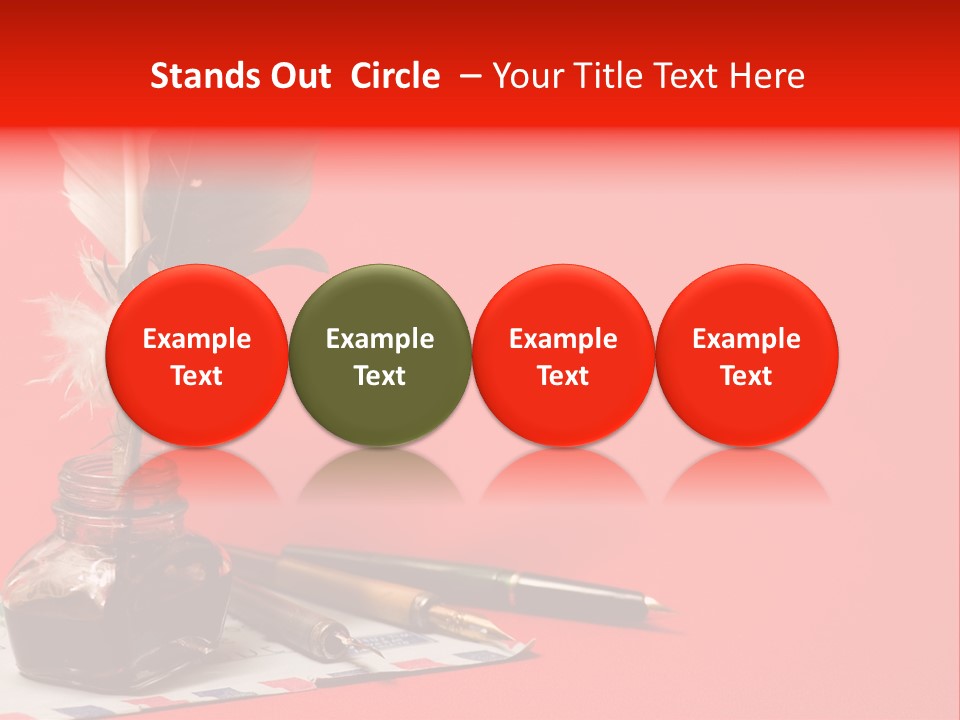 Stands Out Circle – Your Title Text Here

Example Text

Example Text

Example Text

Example Text